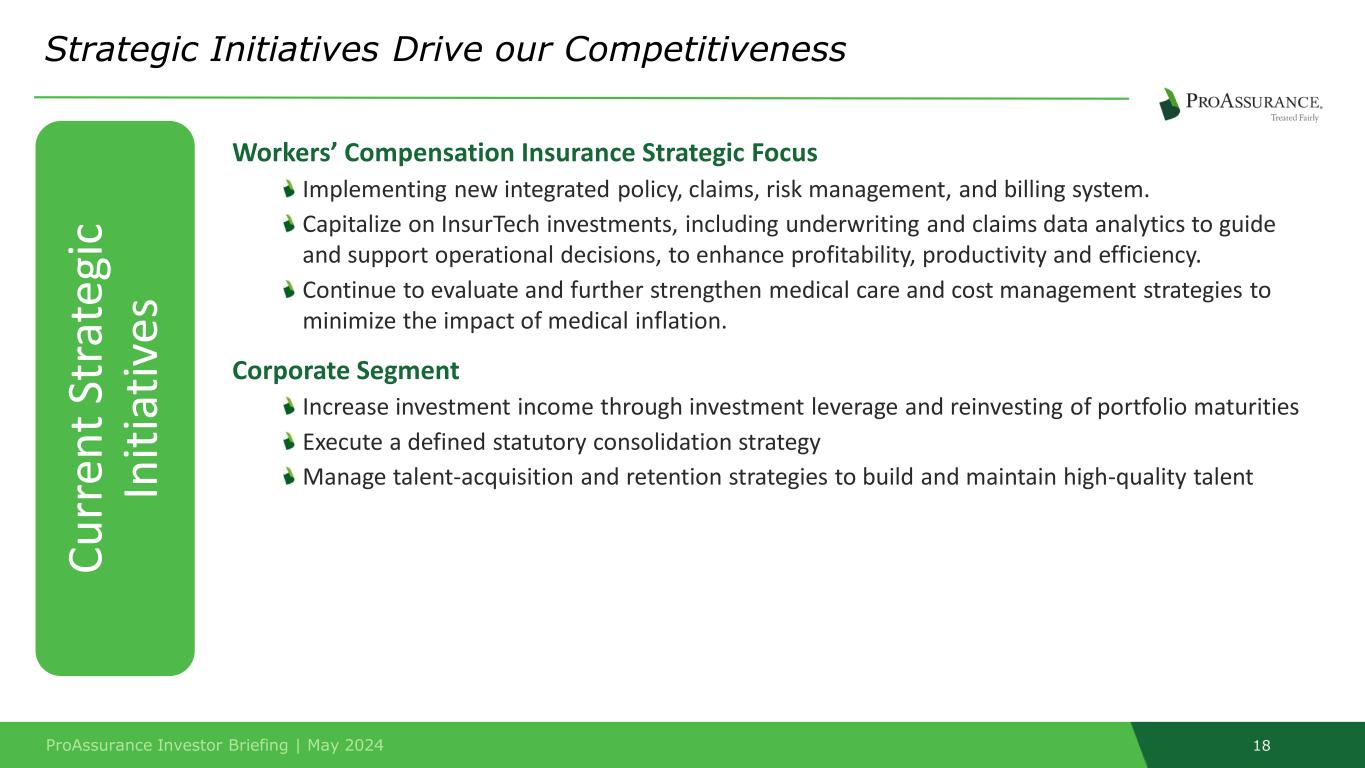 Strategic Initiatives Drive our Competitiveness

PROASSURANCE.
Treated Fairly

Current Strategic Initiatives

Workers' Compensation Insurance Strategic Focus

Implementing new integrated policy, claims, risk management, and billing system.

Capitalize on InsurTech investments, including underwriting and claims data analytics to guide and support operational decisions, to enhance profitability, productivity and efficiency.

Continue to evaluate and further strengthen medical care and cost management strategies to minimize the impact of medical inflation.

Corporate Segment

Increase investment income through investment leverage and reinvesting of portfolio maturities

Execute a defined statutory consolidation strategy

Manage talent-acquisition and retention strategies to build and maintain high-quality talent

ProAssurance Investor Briefing | May 2024

18